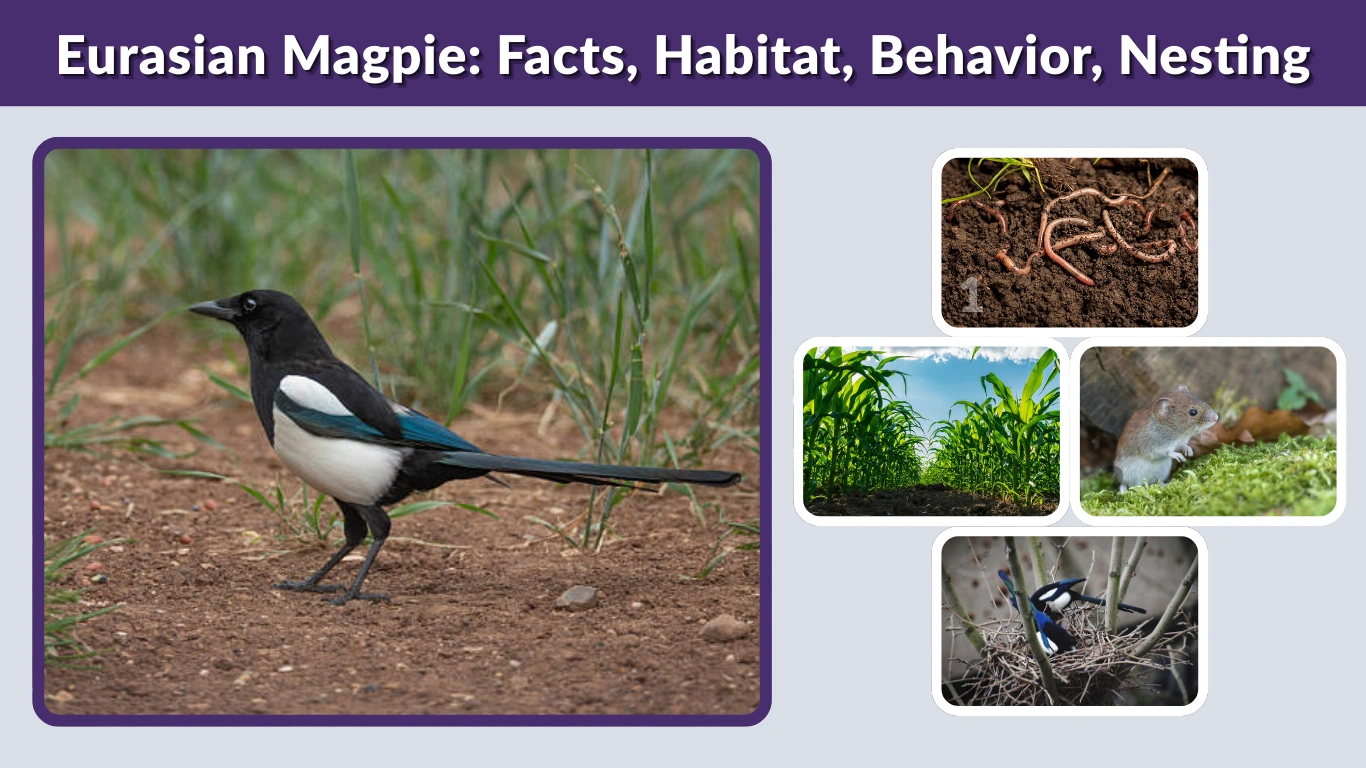 Eurasian Magpie: Facts, Habitat, Behavior, Nesting

1